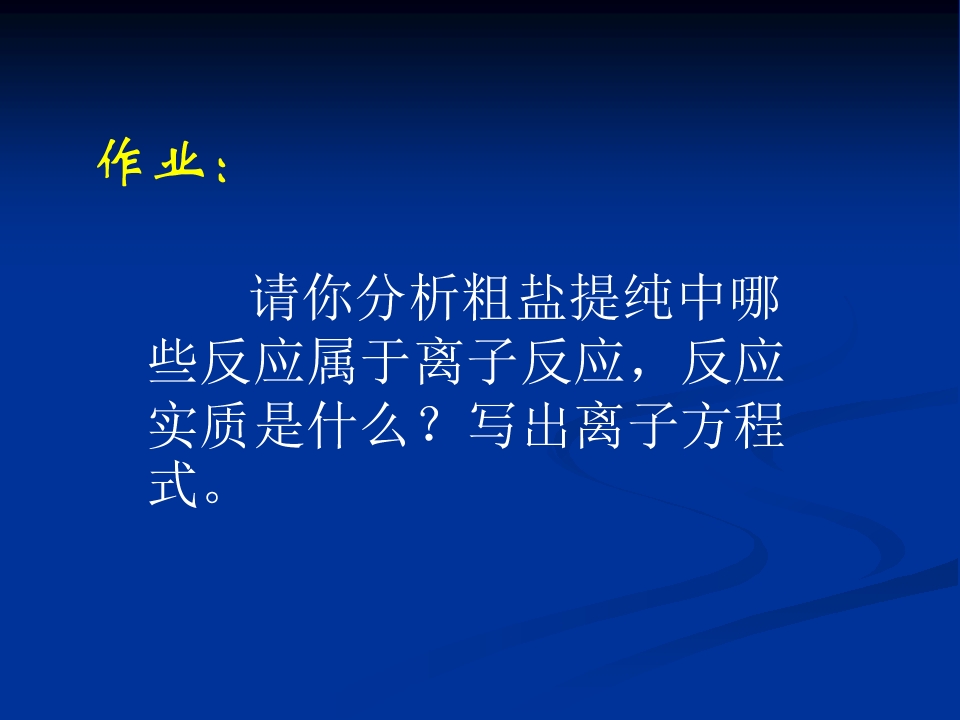 作业：

请你分析粗盐提纯中哪些反应属于离子反应，反应实质是什么？写出离子方程式。